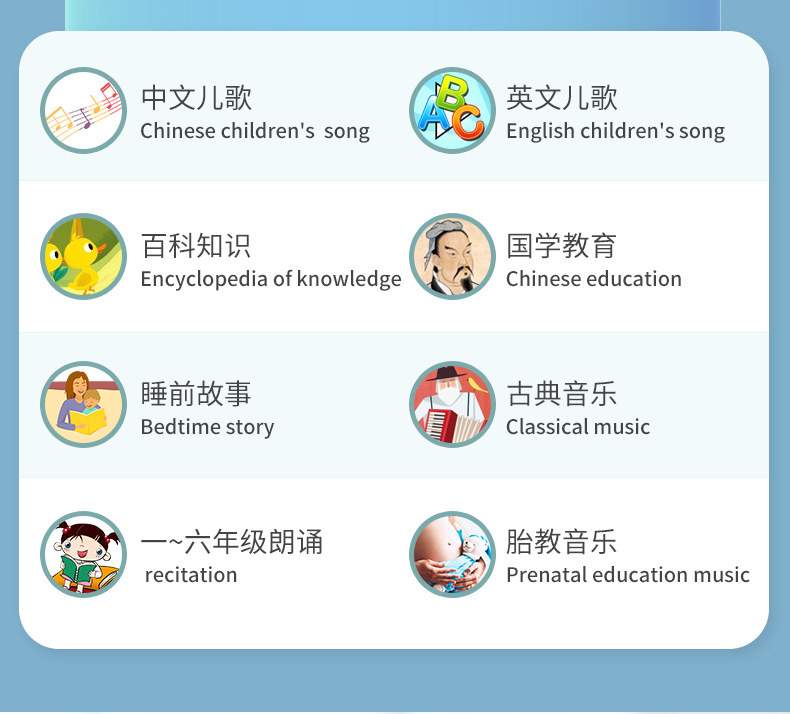 中文儿歌
Chinese children's song

英文儿歌
English children's song

百科知识
Encyclopedia of knowledge

国学教育
Chinese education

睡前故事
Bedtime story

古典音乐
Classical music

一~六年级朗诵
recitation

胎教音乐
Prenatal education music